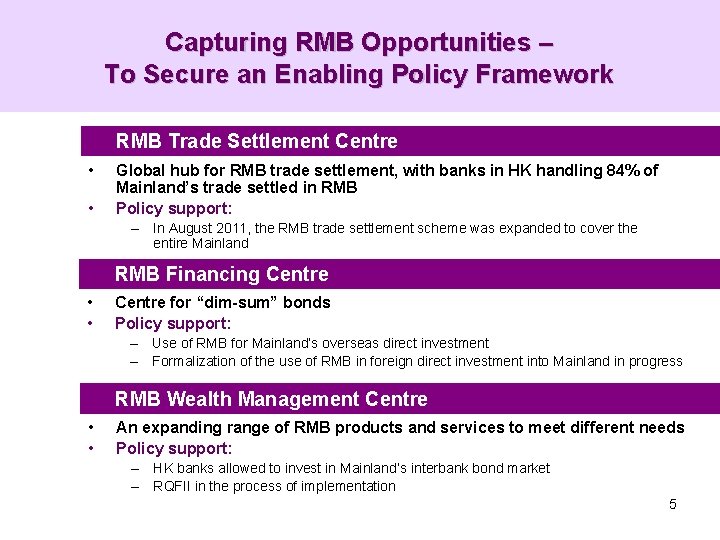 Capturing RMB Opportunities –
To Secure an Enabling Policy Framework

RMB Trade Settlement Centre

• Global hub for RMB trade settlement, with banks in HK handling 84% of Mainland's trade settled in RMB
• Policy support:
– In August 2011, the RMB trade settlement scheme was expanded to cover the entire Mainland

RMB Financing Centre

• Centre for "dim-sum" bonds
• Policy support:
– Use of RMB for Mainland's overseas direct investment
– Formalization of the use of RMB in foreign direct investment into Mainland in progress

RMB Wealth Management Centre

• An expanding range of RMB products and services to meet different needs
• Policy support:
– HK banks allowed to invest in Mainland's interbank bond market
– RQFII in the process of implementation

5